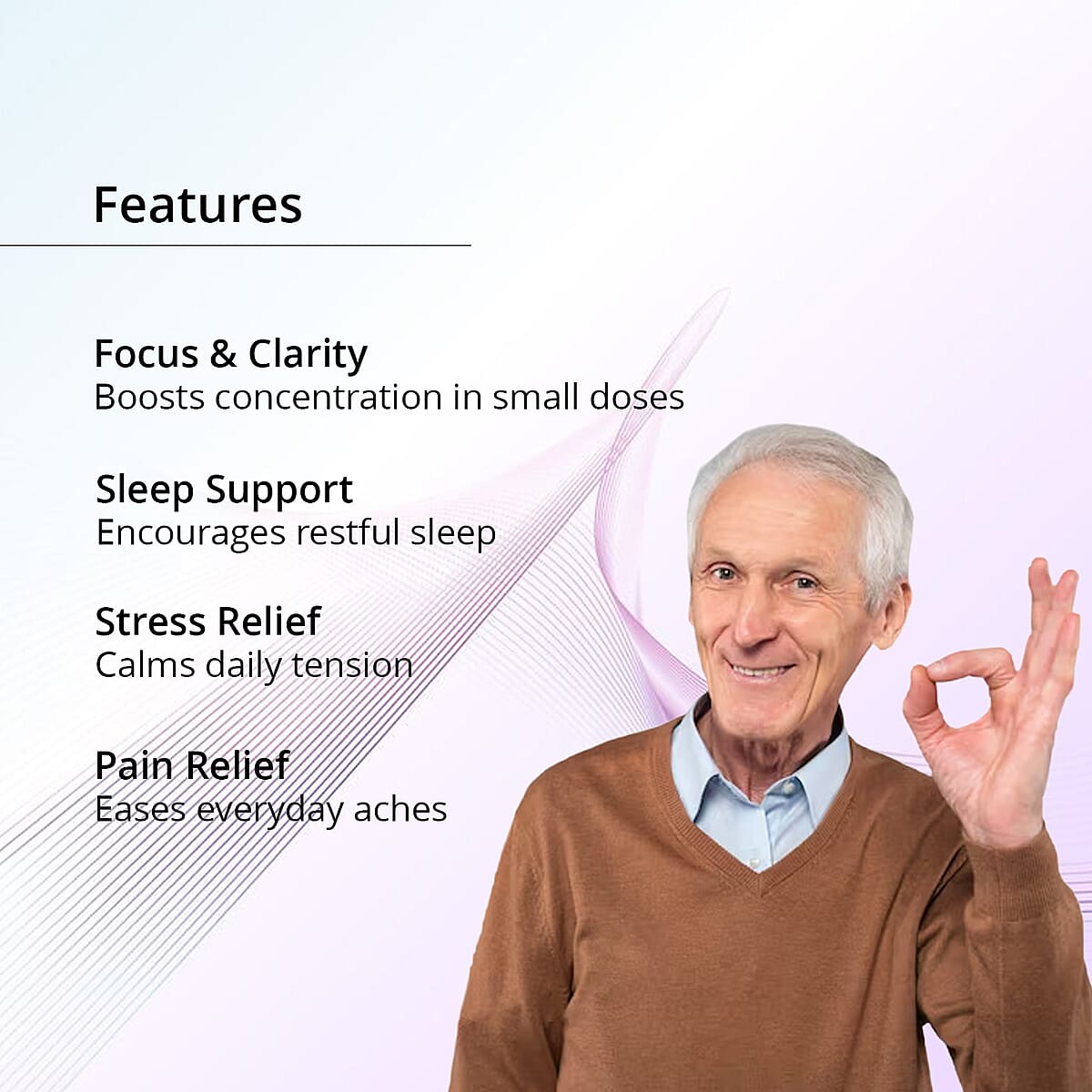 Features

Focus & Clarity
Boosts concentration in small doses

Sleep Support
Encourages restful sleep

Stress Relief
Calms daily tension

Pain Relief
Eases everyday aches